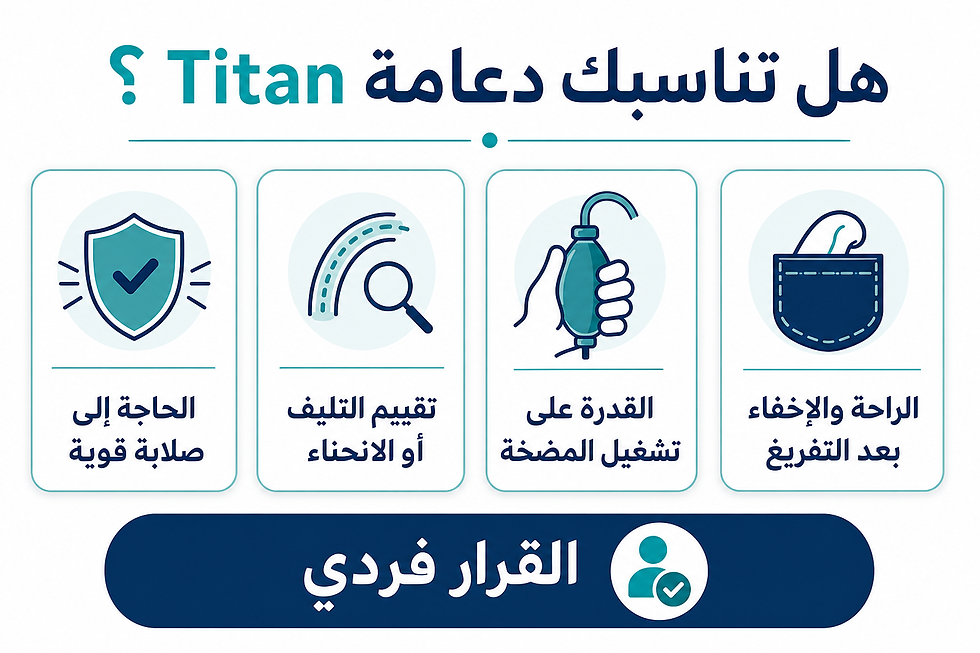 هل تناسبك دعامة Titan ؟

الراحة والإخفاء بعد التفريغ

القدرة على تشغيل المضخة

تقييم التليف أو الانحناء

الحاجة إلى صلابة قوية

القرار فردي